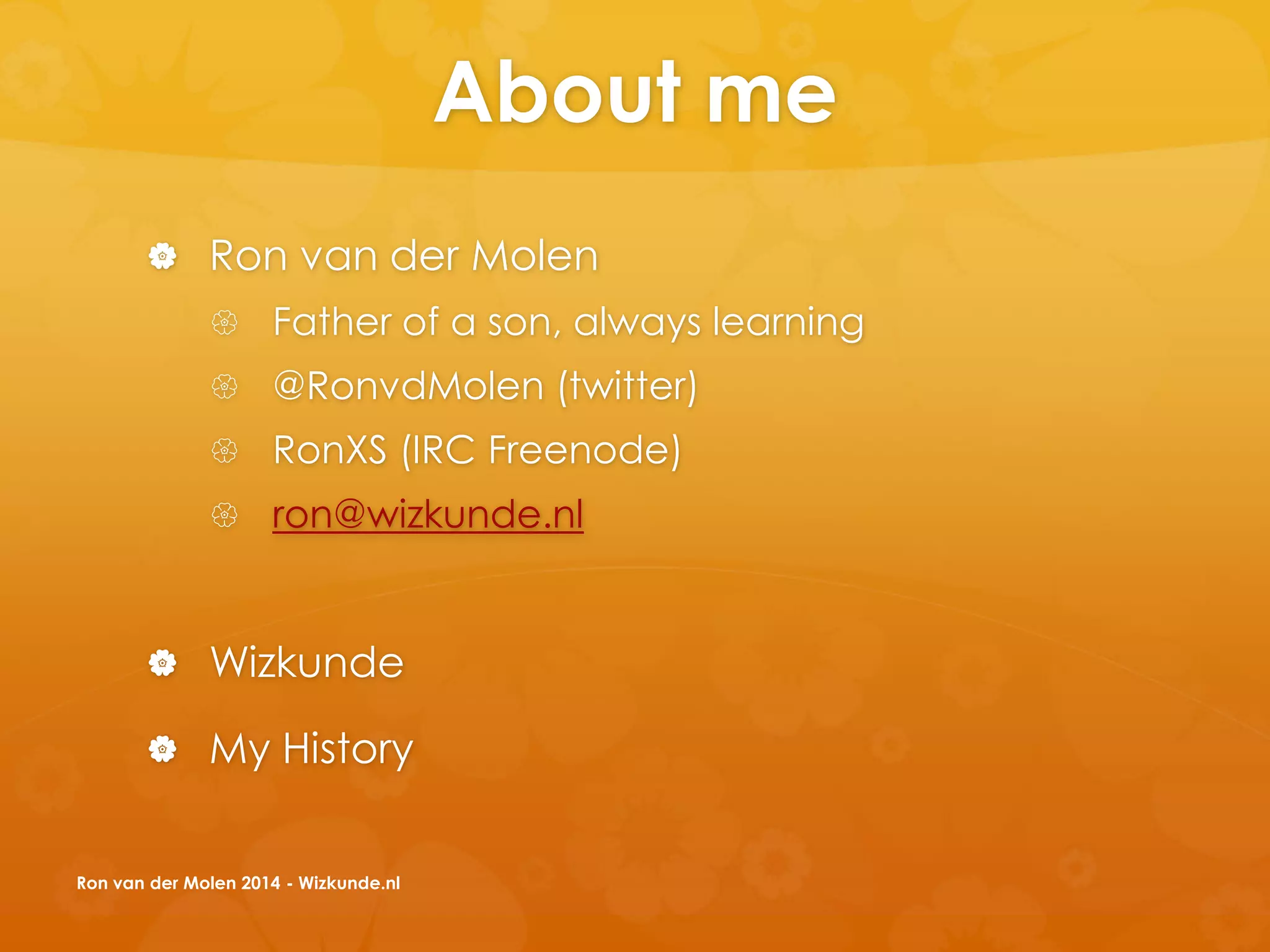 About me

Ron van der Molen

Father of a son, always learning

@RonvdMolen (twitter)

RonXS (IRC Freenode)

ron@wizkunde.nl

Wizkunde

My History

Ron van der Molen 2014 - Wizkunde.nl